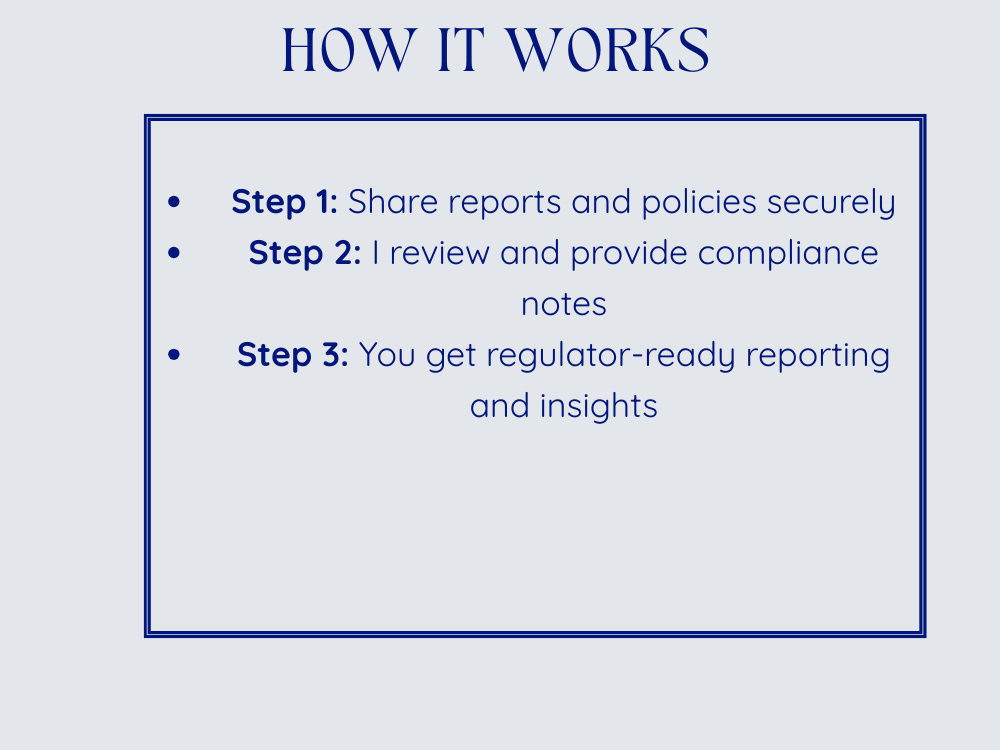 HOW IT WORKS

• Step 1: Share reports and policies securely
• Step 2: I review and provide compliance notes
• Step 3: You get regulator-ready reporting and insights